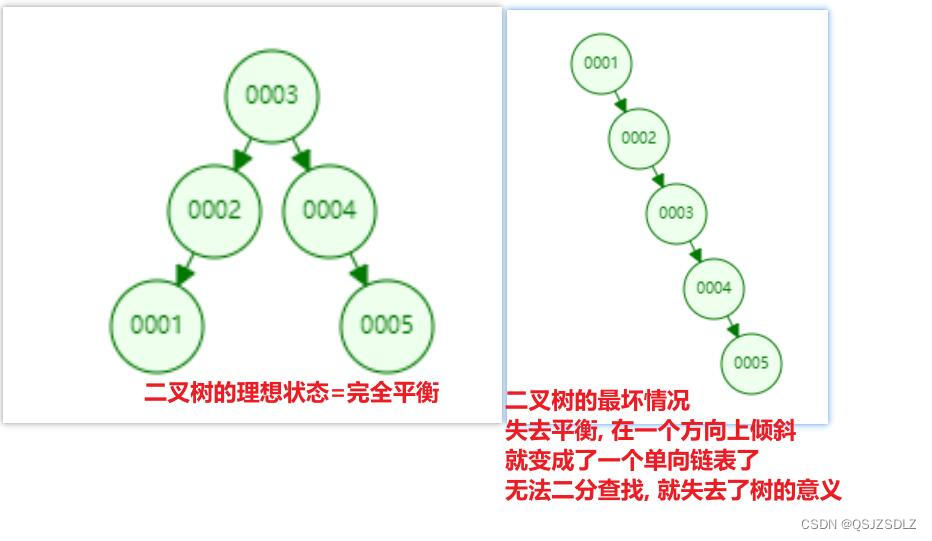 0003

0002

0004

0001

0005

二叉树的理想状态=完全平衡

0001

0002

0003

0004

0005

二叉树的最坏情况
失去平衡, 在一个方向上倾斜
就变成了一个单向链表了
无法二分查找, 就失去了树的意义

CSDN @QSJZSDLZ